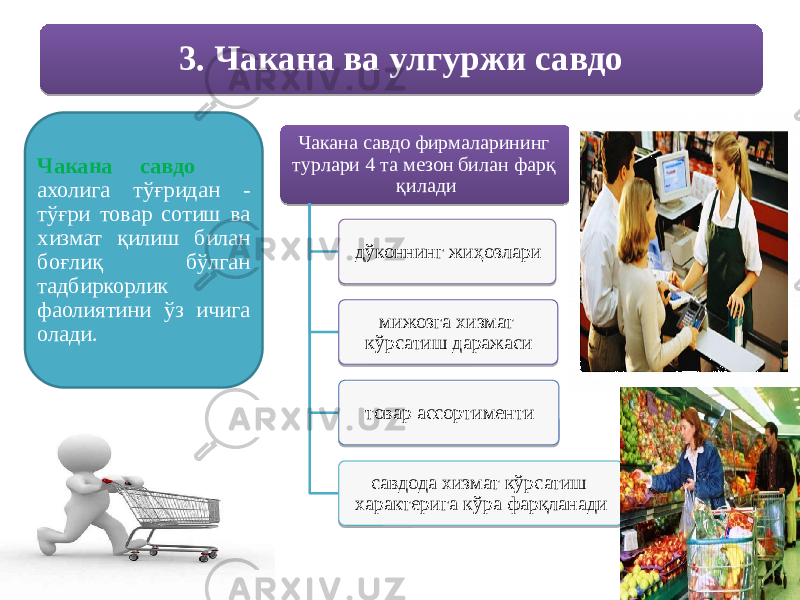 3. Чакана ва улгуржи савдо

Чакана савдо ахолига тўғридан - тўғри товар сотиш ва хизмат қилиш билан боғлиқ бўлган тадбиркорлик фаолиятини ўз ичига олади.

Чакана савдо фирмаларининг турлари 4 та мезон билан фарқ қилади

дўконнинг жиҳозлари

мижозга хизмат кўрсатиш даражаси

товар ассортименти

савдода хизмат кўрсатиш характерига кўра фарқланади

ARXIV.UZ